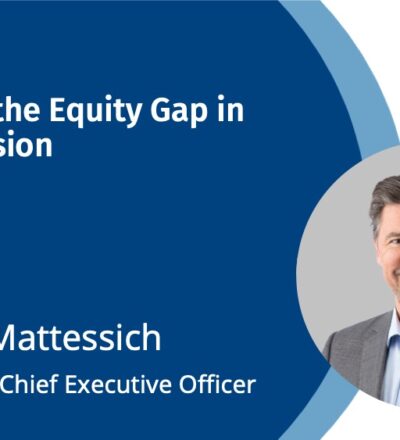 the Equity Gap in
sion

Mattessich

Chief Executive Officer